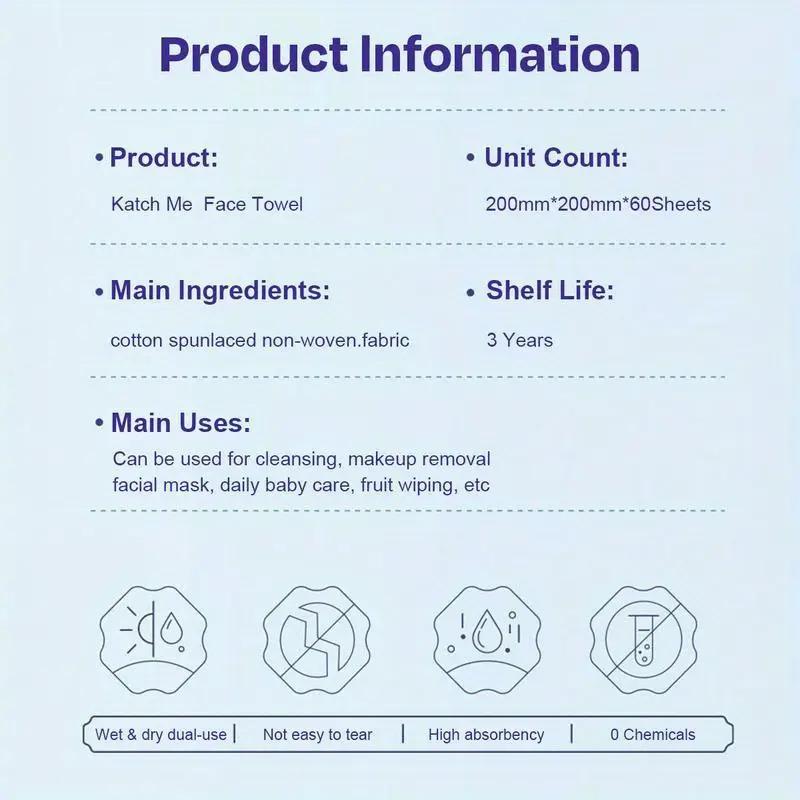 Product Information

• Product:

Katch Me Face Towel

• Unit Count:

200mm*200mm*60Sheets

• Main Ingredients:

cotton spunlaced non-woven.fabric

• Shelf Life:

3 Years

• Main Uses:

Can be used for cleansing, makeup removal facial mask, daily baby care, fruit wiping, etc

Wet & dry dual-use | Not easy to tear | High absorbency | 0 Chemicals